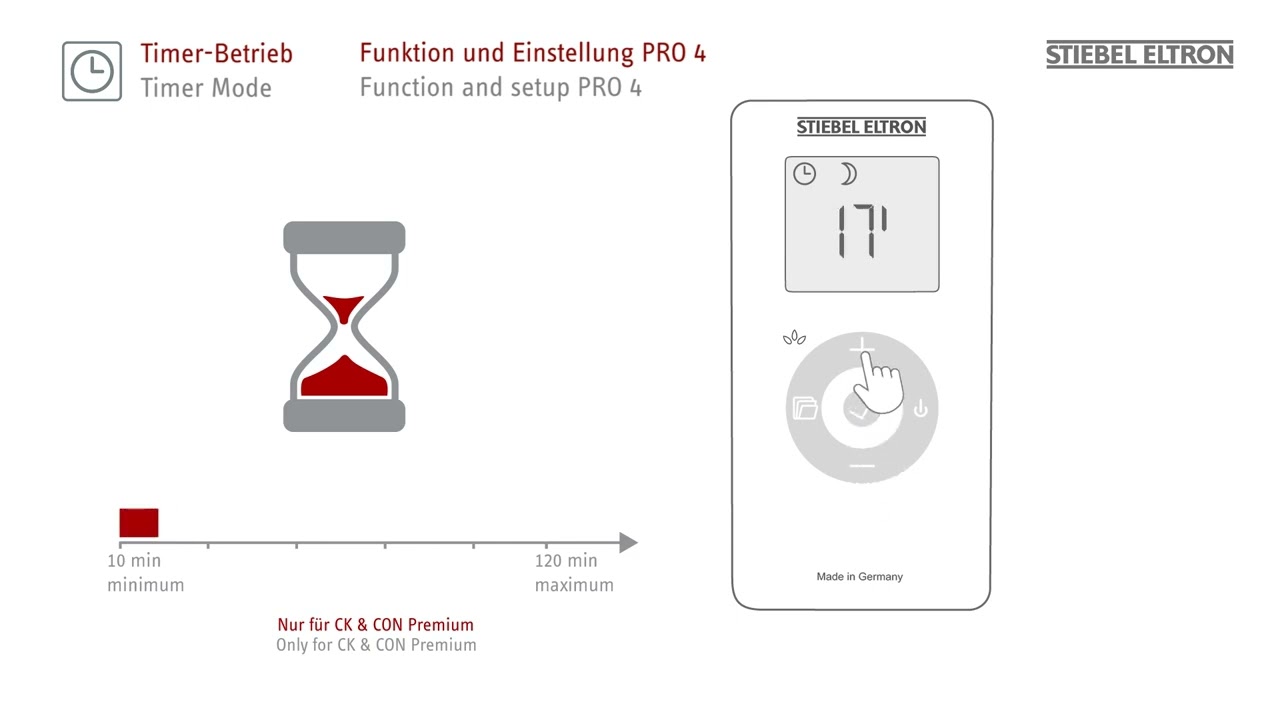 Timer-Betrieb
Timer Mode

Funktion und Einstellung PRO 4
Function and setup PRO 4

STIEBEL ELTRON

STIEBEL ELTRON

17'

10 min
minimum

120 min
maximum

Nur für CK & CON Premium
Only for CK & CON Premium

Made in Germany